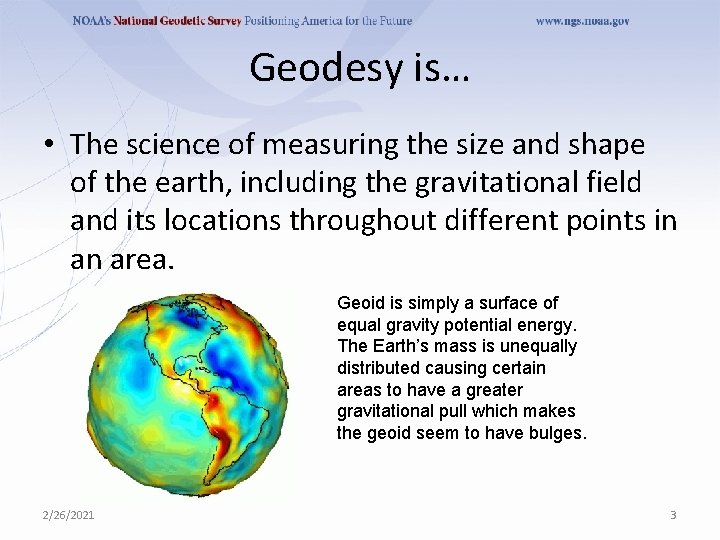 NOAA's National Geodetic Survey Positioning America for the Future www.ngs.noaa.gov

Geodesy is…

• The science of measuring the size and shape of the earth, including the gravitational field and its locations throughout different points in an area.

Geoid is simply a surface of equal gravity potential energy. The Earth's mass is unequally distributed causing certain areas to have a greater gravitational pull which makes the geoid seem to have bulges.

2/26/2021

3